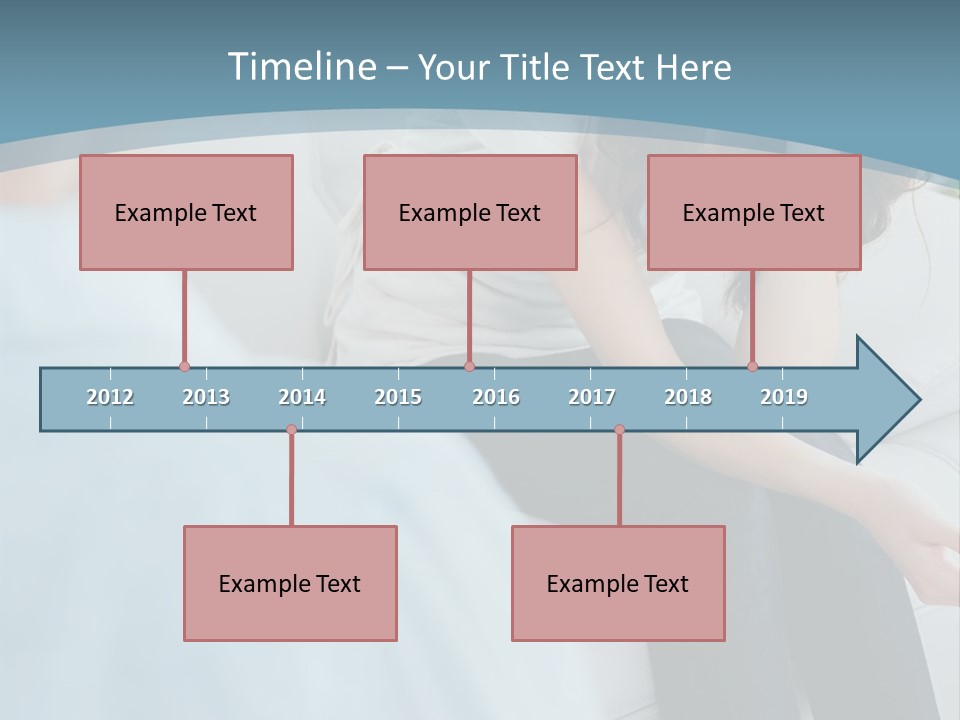 Timeline – Your Title Text Here

Example Text

Example Text

Example Text

2012 2013 2014 2015 2016 2017 2018 2019

Example Text

Example Text